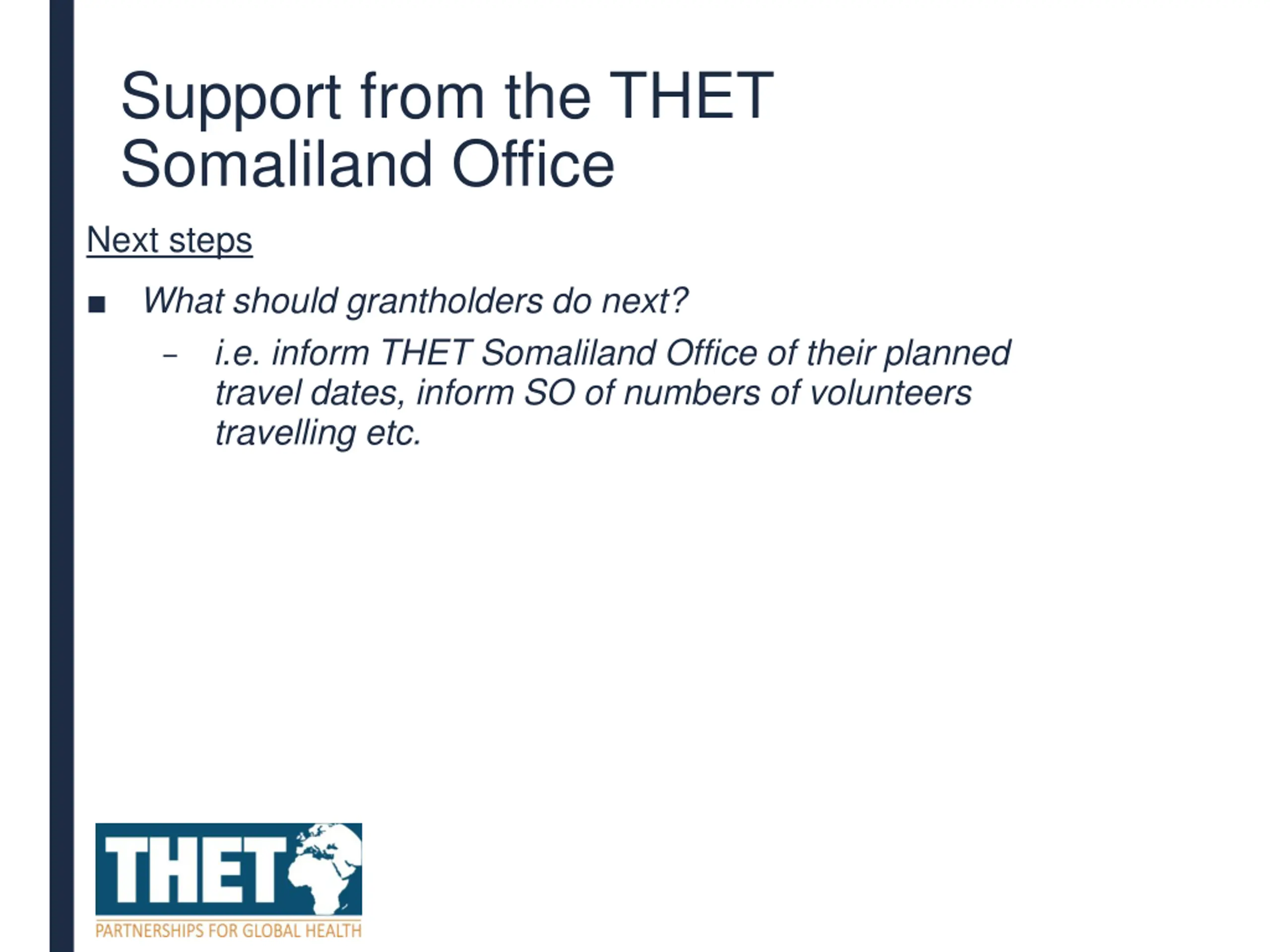 Support from the THET Somaliland Office

Next steps

■ What should grantholders do next?

– i.e. inform THET Somaliland Office of their planned travel dates, inform SO of numbers of volunteers travelling etc.

THET
PARTNERSHIPS FOR GLOBAL HEALTH